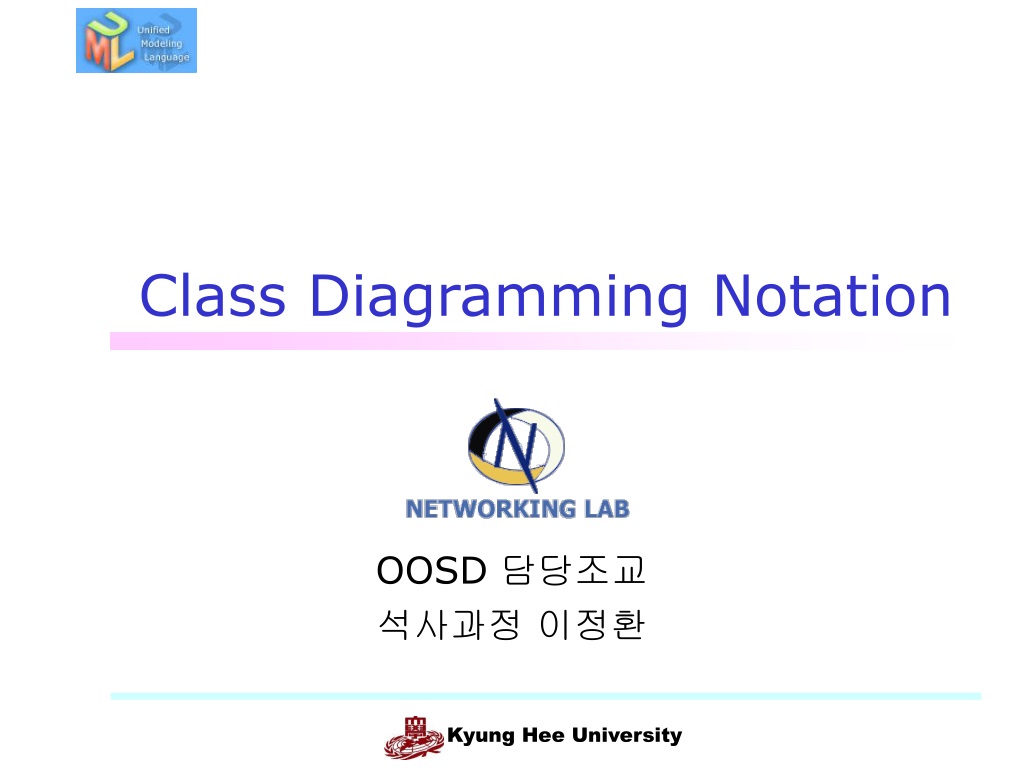 UML
Unified
Modeling
Language

Class Diagramming Notation

NETWORKING LAB

OOSD 담당조교
석사과정 이정환

Kyung Hee University